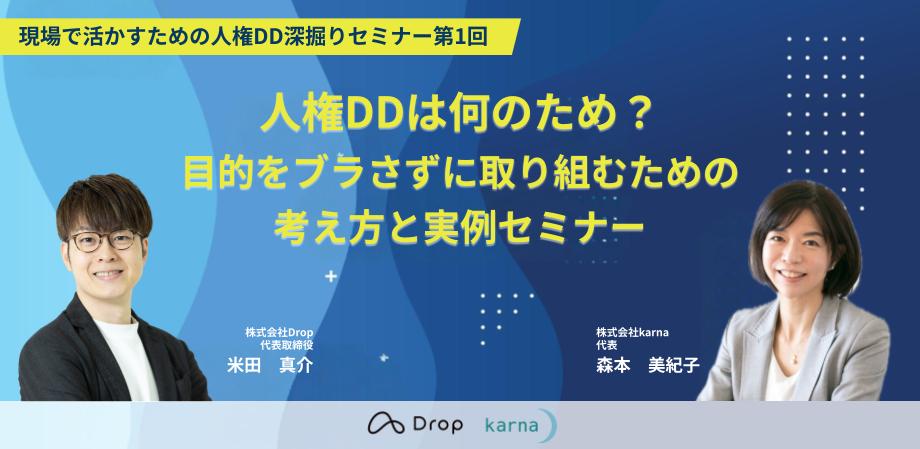 現場で活かすための人権DD深掘りセミナー第1回

人権DDは何のため？
目的をブラさずに取り組むための
考え方と実例セミナー

株式会社Drop
代表取締役
米田　真介

株式会社karna
代表
森本　美紀子

Drop

karna